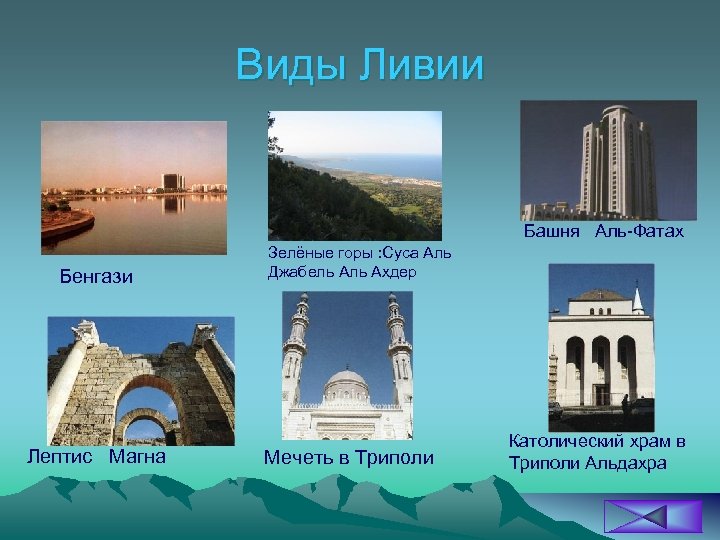 Виды Ливии

Бенгази

Зелёные горы :Суса Аль Джабель Аль Ахдер

Башня Аль-Фатах

Лептис Магна

Мечеть в Триполи

Католический храм в Триполи Альдахра